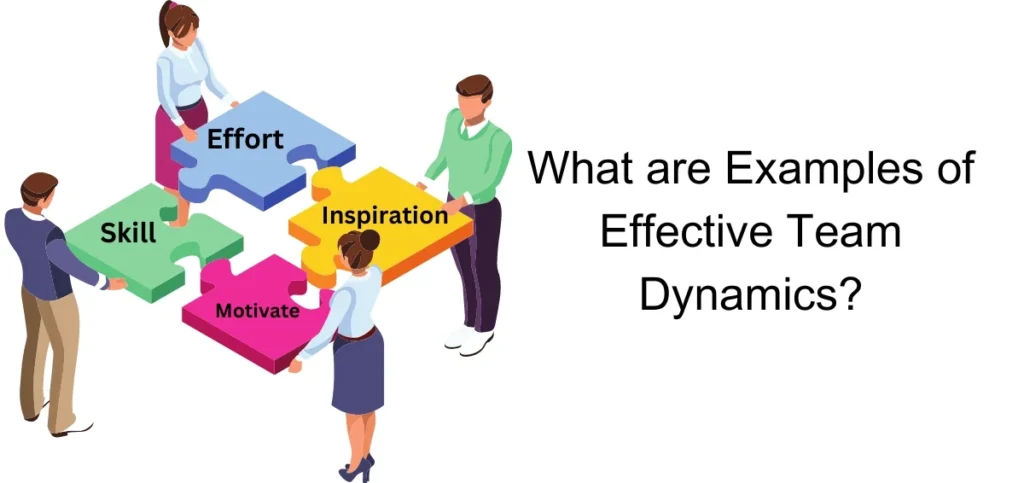 Effort
Skill
Inspiration
Motivate

What are Examples of Effective Team Dynamics?